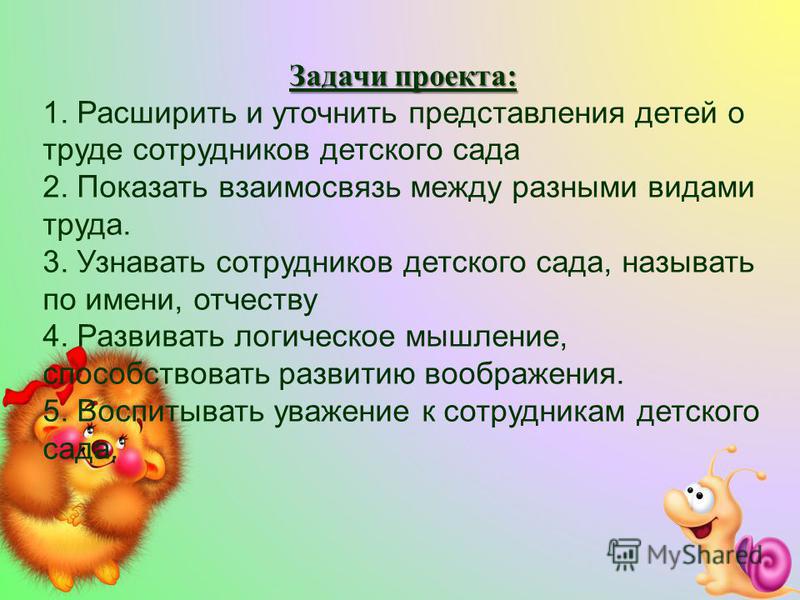 Задачи проекта:

1. Расширить и уточнить представления детей о труде сотрудников детского сада

2. Показать взаимосвязь между разными видами труда.

3. Узнавать сотрудников детского сада, называть по имени, отчеству

4. Развивать логическое мышление, способствовать развитию воображения.

5. Воспитывать уважение к сотрудникам детского сада.

MyShared